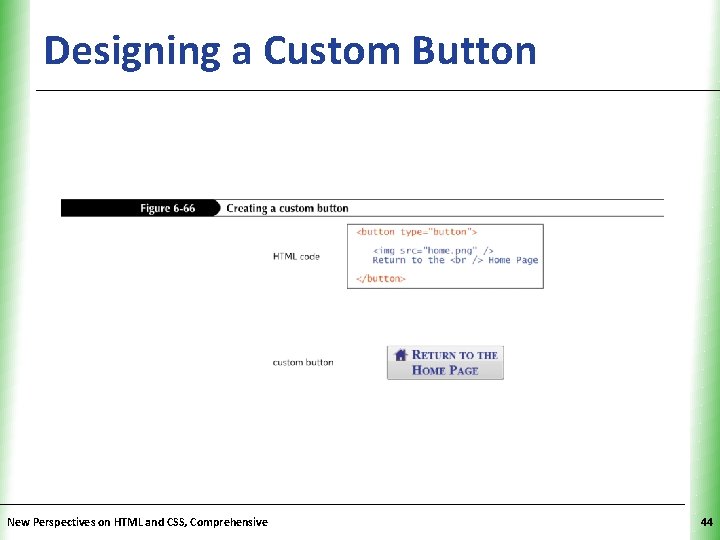 Designing a Custom Button

Figure 6-66 Creating a custom button

HTML code

<button type="button">
<img src="home.png" />
Return to the <br /> Home Page
</button>

custom button

RETURN TO THE HOME PAGE

New Perspectives on HTML and CSS, Comprehensive

44